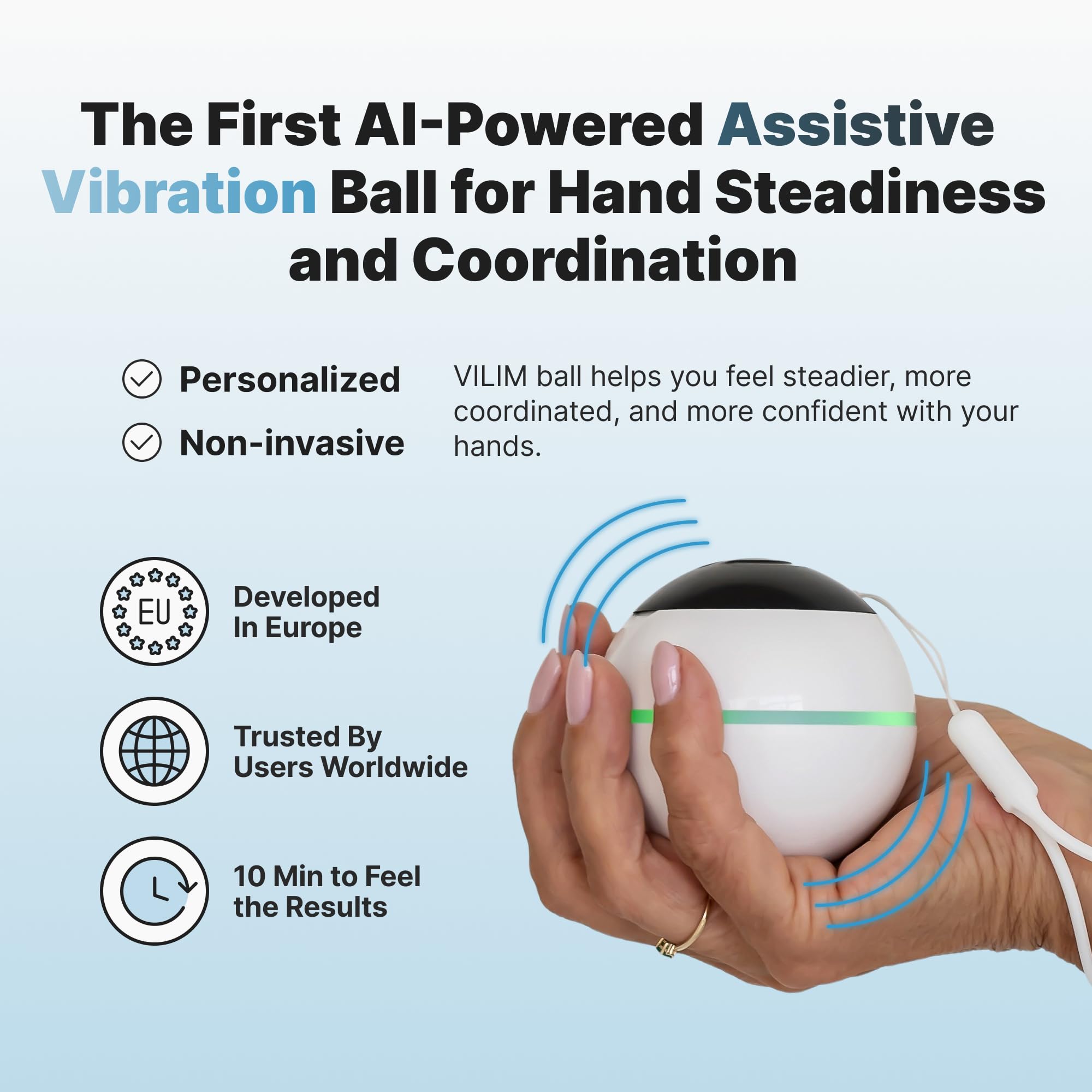 The First AI-Powered Assistive Vibration Ball for Hand Steadiness and Coordination

Personalized

Non-invasive

VILIM ball helps you feel steadier, more coordinated, and more confident with your hands.

EU

Developed In Europe

Trusted By Users Worldwide

10 Min to Feel the Results